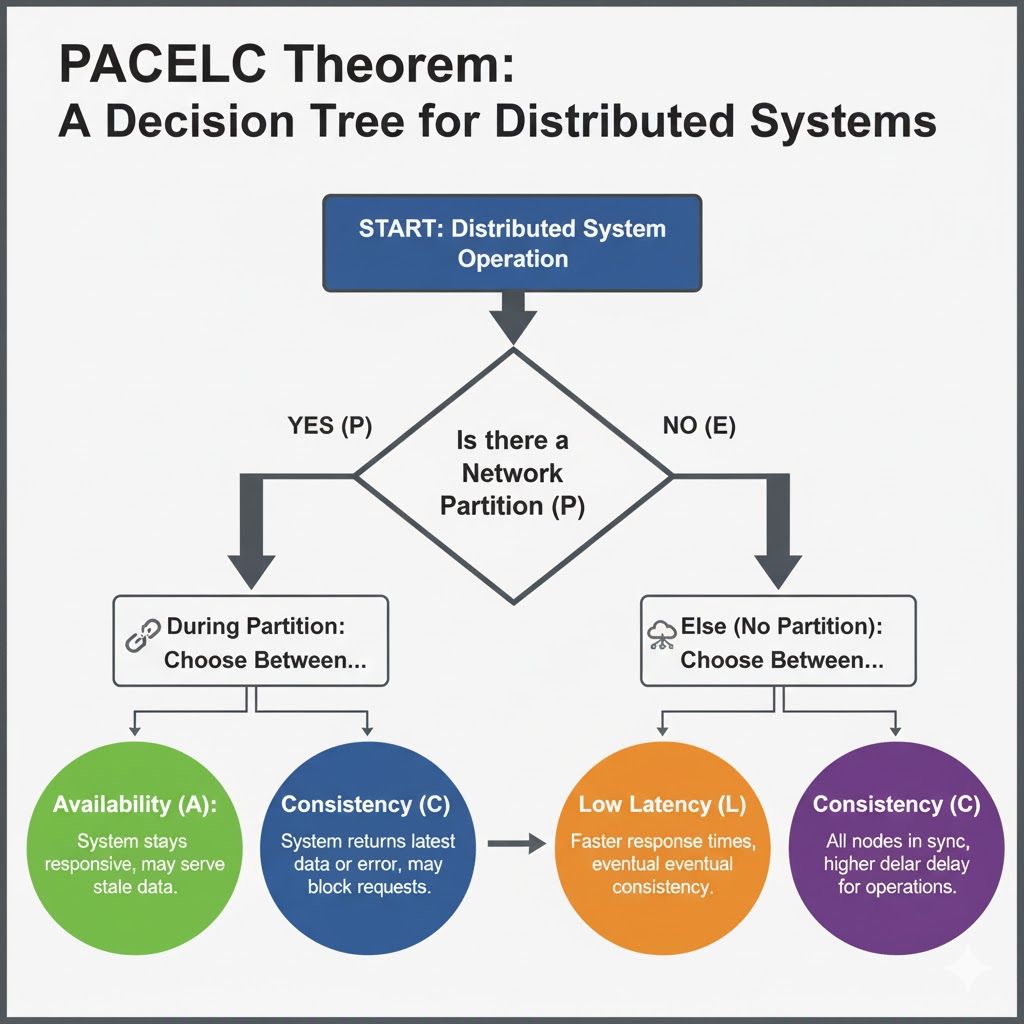 PACELC Theorem:
A Decision Tree for Distributed Systems

START: Distributed System Operation

YES (P)

Is there a Network Partition (P)

NO (E)

During Partition: Choose Between...

Else (No Partition): Choose Between...

Availability (A):
System stays responsive, may serve stale data.

Consistency (C)
System returns latest data or error, may block requests.

Low Latency (L)
Faster response times, eventual eventual consistency.

Consistency (C)
All nodes in sync, higher delar delay for operations.